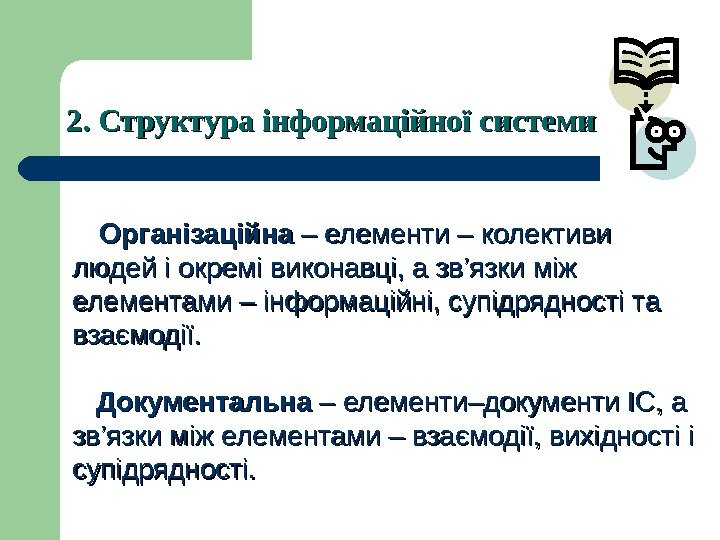 2. Структура інформаційної системи

Організаційна – елементи – колективи людей і окремі виконавці, а зв’язки між елементами – інформаційні, супідрядності та взаємодії.

Документальна – елементи–документи ІС, а зв’язки між елементами – взаємодії, вихідності і супідрядності.